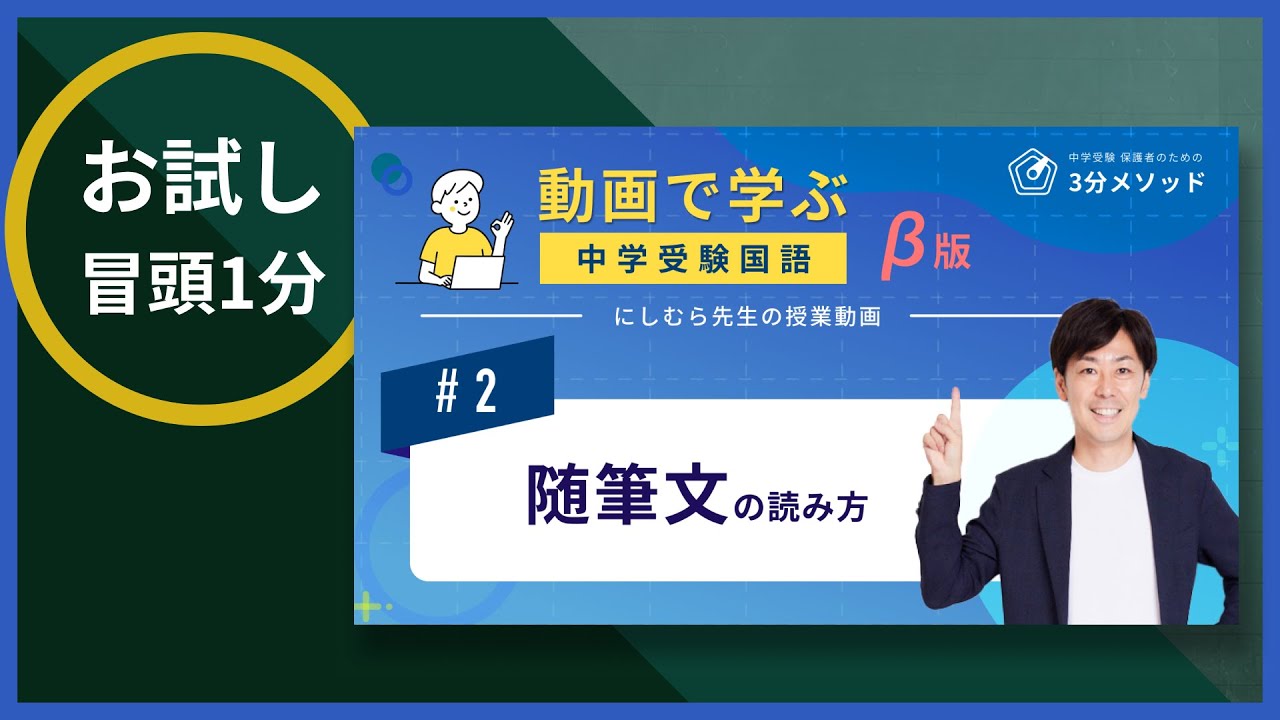 お試し
冒頭1分

動画で学ぶ
中学受験国語
β版

中学受験 保護者のための
3分メソッド

にしむら先生の授業動画

# 2

随筆文の読み方